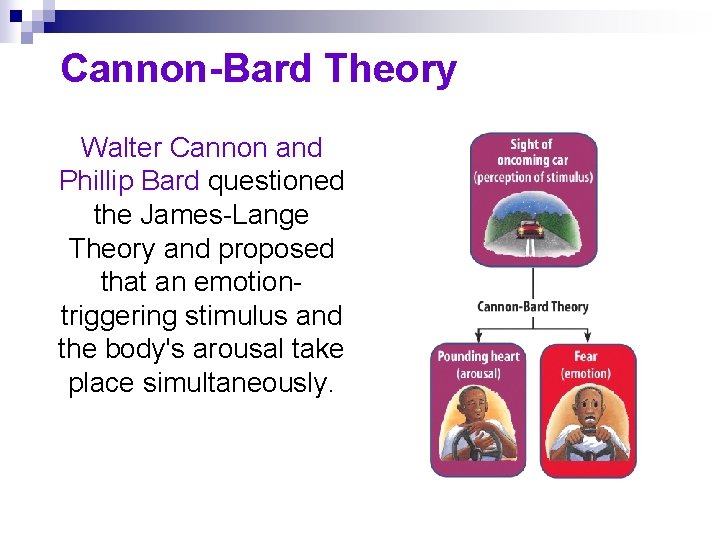 Cannon-Bard Theory

Walter Cannon and Phillip Bard questioned the James-Lange Theory and proposed that an emotion-triggering stimulus and the body's arousal take place simultaneously.

Sight of oncoming car (perception of stimulus)

Cannon-Bard Theory

Pounding heart (arousal)

Fear (emotion)